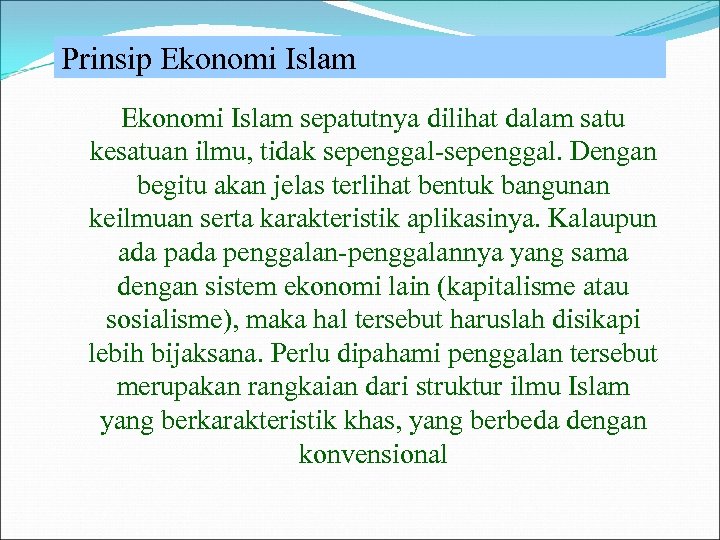 Prinsip Ekonomi Islam

Ekonomi Islam sepatutnya dilihat dalam satu kesatuan ilmu, tidak sepenggal-sepenggal. Dengan begitu akan jelas terlihat bentuk bangunan keilmuan serta karakteristik aplikasinya. Kalaupun ada pada penggalan-penggalannya yang sama dengan sistem ekonomi lain (kapitalisme atau sosialisme), maka hal tersebut haruslah disikapi lebih bijaksana. Perlu dipahami penggalan tersebut merupakan rangkaian dari struktur ilmu Islam yang berkarakteristik khas, yang berbeda dengan konvensional